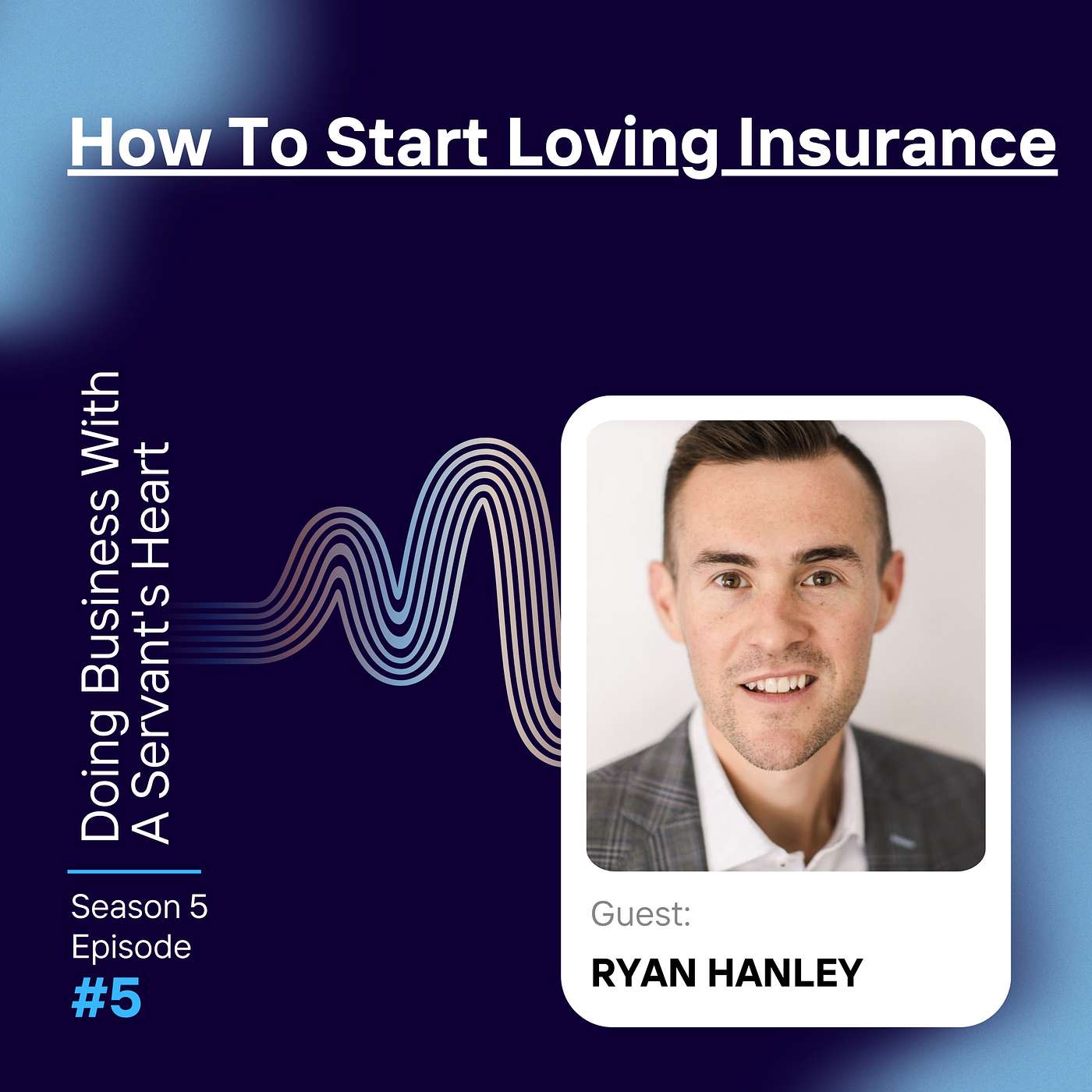 How To Start Loving Insurance

Doing Business With
A Servant's Heart

Season 5
Episode
#5

Guest:
RYAN HANLEY